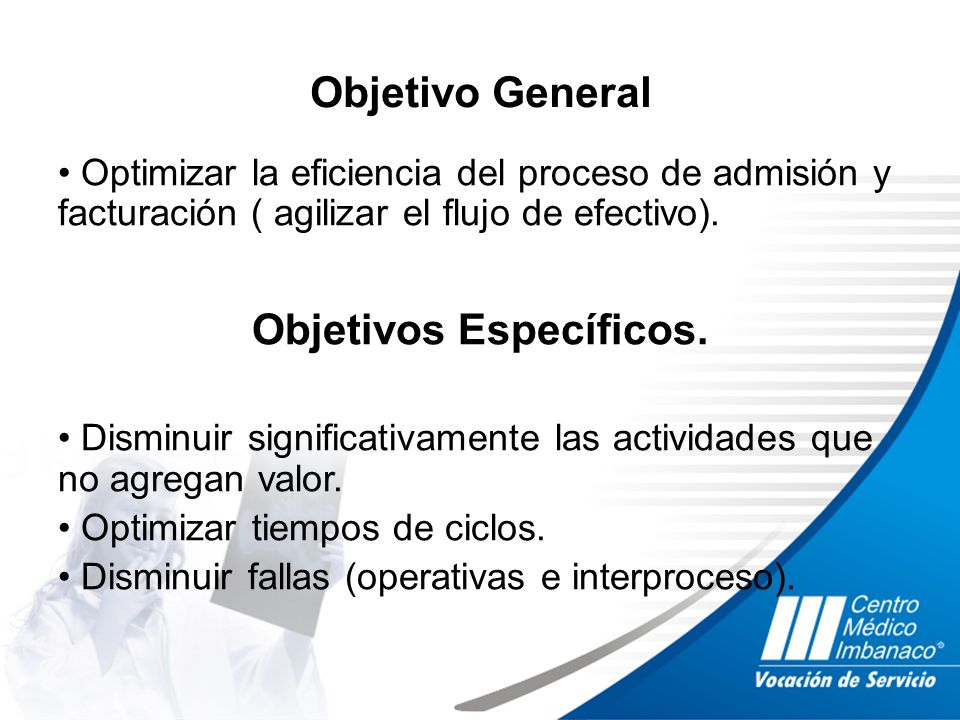 Objetivo General

• Optimizar la eficiencia del proceso de admisión y facturación ( agilizar el flujo de efectivo).

Objetivos Específicos.

• Disminuir significativamente las actividades que no agregan valor.
• Optimizar tiempos de ciclos.
• Disminuir fallas (operativas e interproceso).

Centro Médico Imbanaco®
Vocación de Servicio